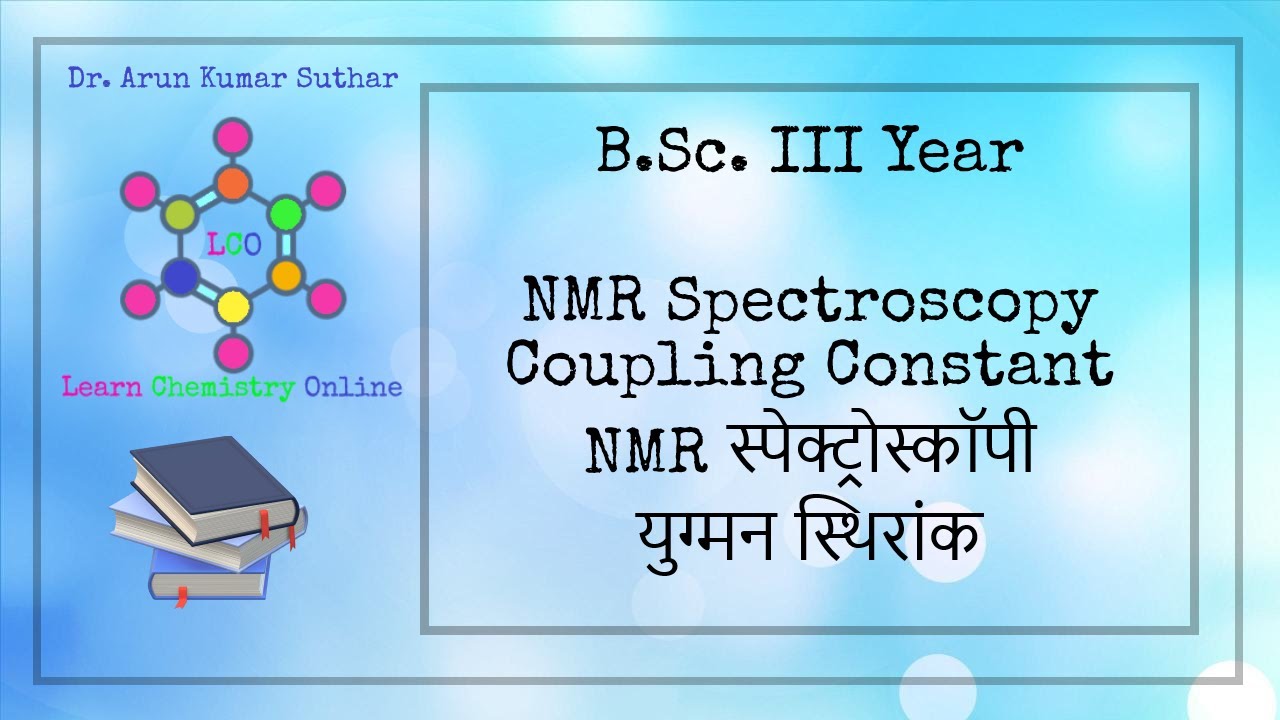 Dr. Arun Kumar Suthar

LCO

Learn Chemistry Online

B.Sc. III Year

NMR Spectroscopy
Coupling Constant
NMR स्पेक्ट्रोस्कॉपी
युग्मन स्थिरांक